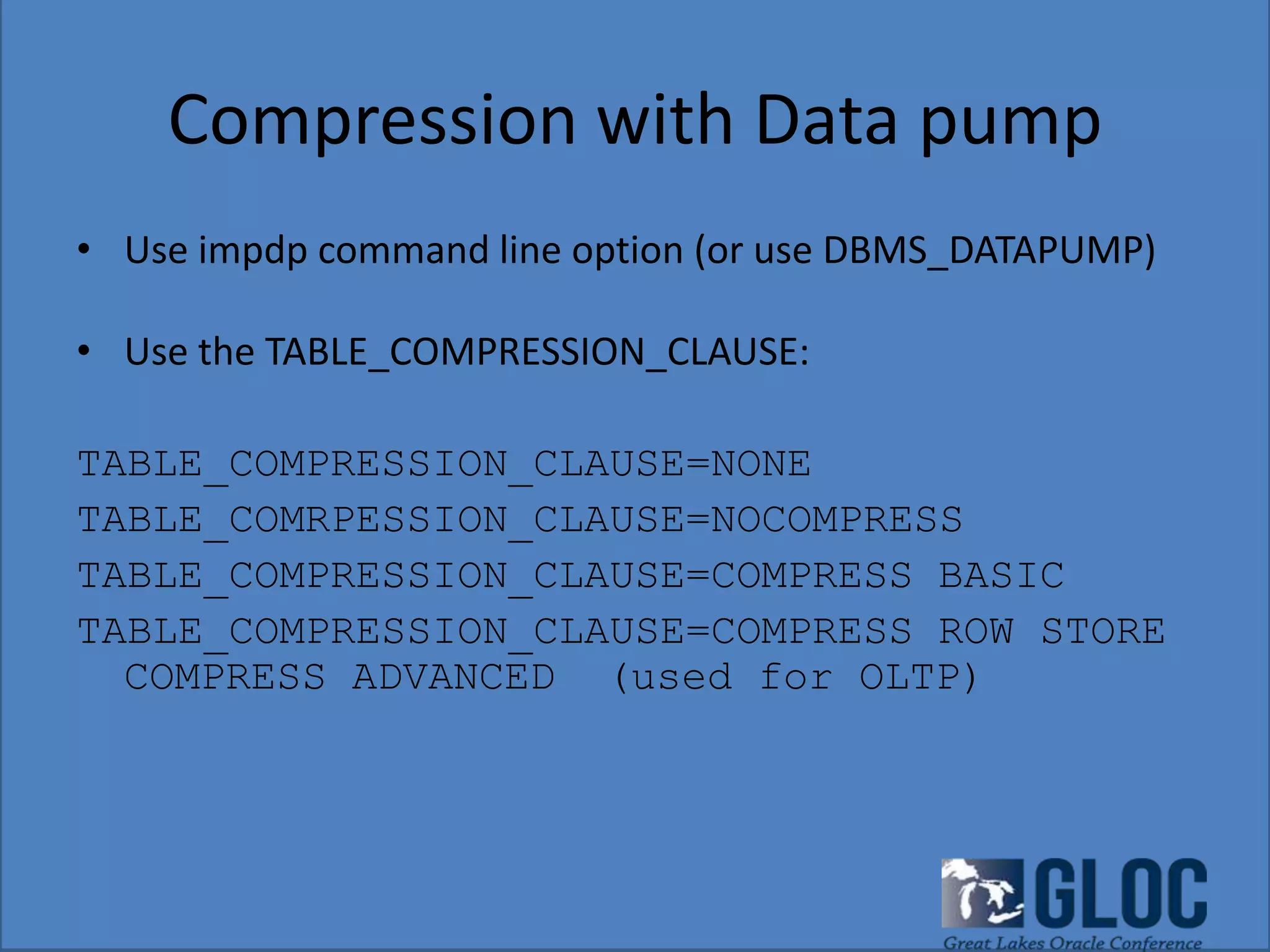 Compression with Data pump

• Use impdp command line option (or use DBMS_DATAPUMP)

• Use the TABLE_COMPRESSION_CLAUSE:

TABLE_COMPRESSION_CLAUSE=NONE
TABLE_COMRPESSION_CLAUSE=NOCOMPRESS
TABLE_COMPRESSION_CLAUSE=COMPRESS BASIC
TABLE_COMPRESSION_CLAUSE=COMPRESS ROW STORE COMPRESS ADVANCED (used for OLTP)

GLOC
Great Lakes Oracle Conference